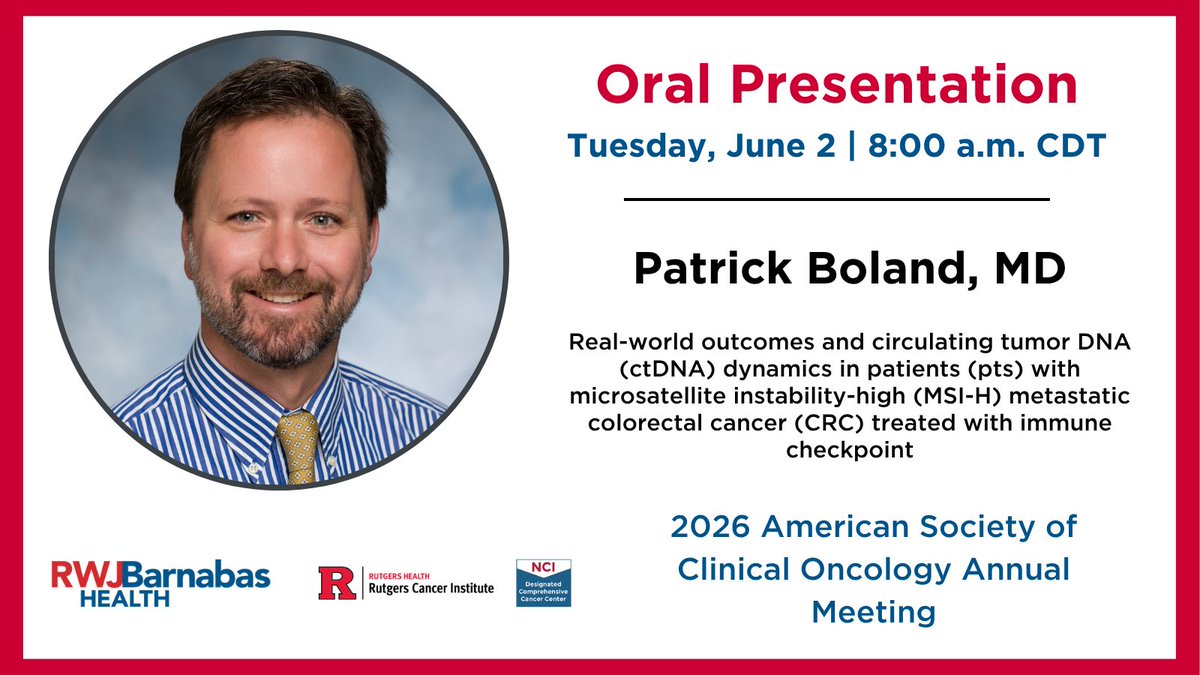 Oral Presentation

Tuesday, June 2 | 8:00 a.m. CDT

Patrick Boland, MD

Real-world outcomes and circulating tumor DNA (ctDNA) dynamics in patients (pts) with microsatellite instability-high (MSI-H) metastatic colorectal cancer (CRC) treated with immune checkpoint

2026 American Society of Clinical Oncology Annual Meeting

RWJBarnabas HEALTH

R RUTGERS HEALTH Rutgers Cancer Institute

NCI Designated Comprehensive Cancer Center